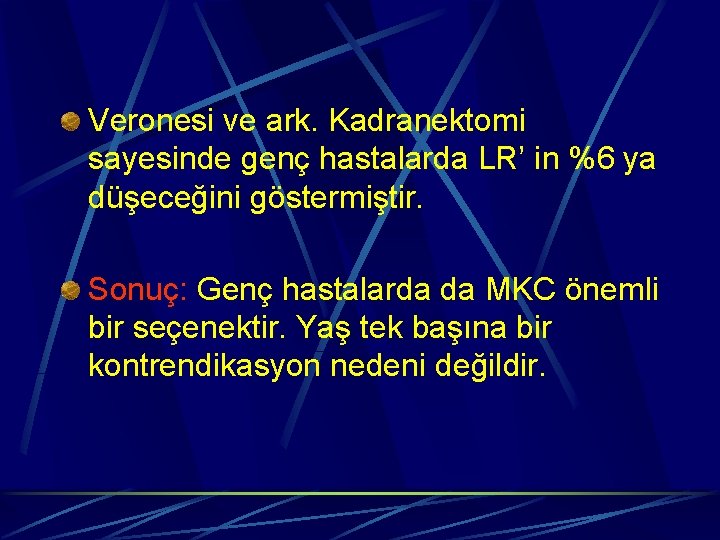 Veronesi ve ark. Kadranektomi sayesinde genç hastalarda LR’ in %6 ya düşeceğini göstermiştir.

Sonuç: Genç hastalarda da MKC önemli bir seçenektir. Yaş tek başına bir kontrendikasyon nedeni değildir.